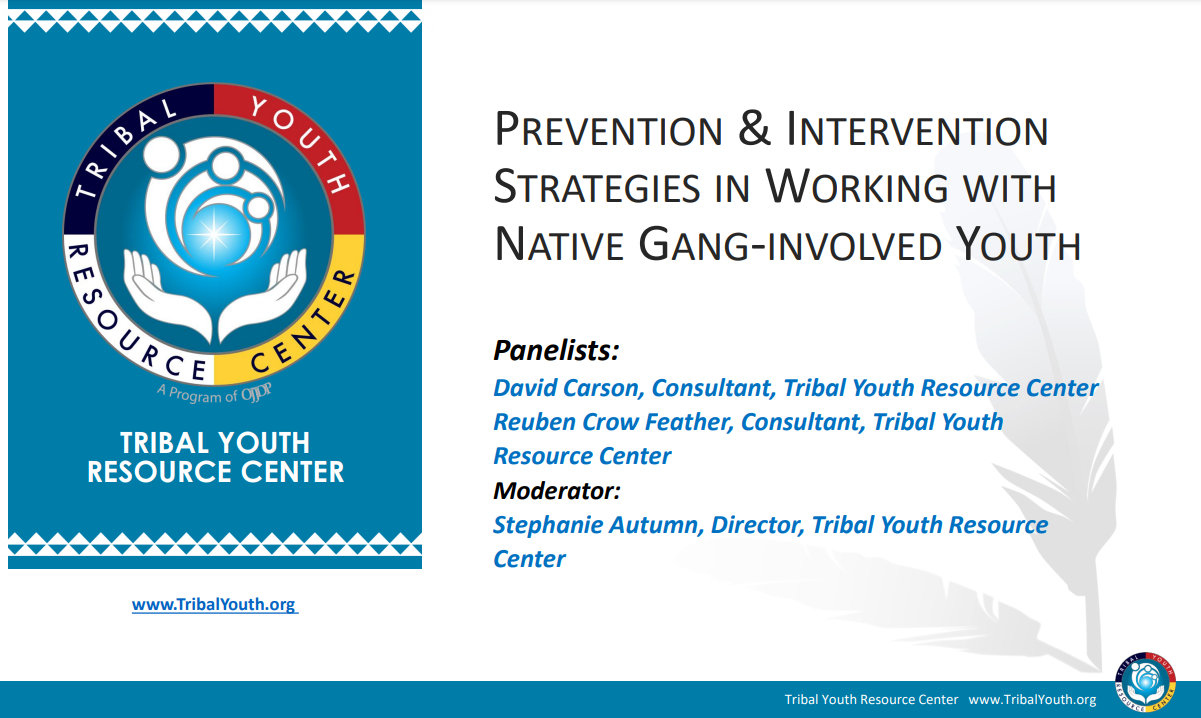 TRIBAL YOUTH RESOURCE CENTER

A Program of OJJDP

TRIBAL YOUTH RESOURCE CENTER

www.TribalYouth.org

PREVENTION & INTERVENTION STRATEGIES IN WORKING WITH NATIVE GANG-INVOLVED YOUTH

Panelists:
David Carson, Consultant, Tribal Youth Resource Center
Reuben Crow Feather, Consultant, Tribal Youth Resource Center
Moderator:
Stephanie Autumn, Director, Tribal Youth Resource Center

Tribal Youth Resource Center www.TribalYouth.org

TRIBAL YOUTH RESOURCE CENTER